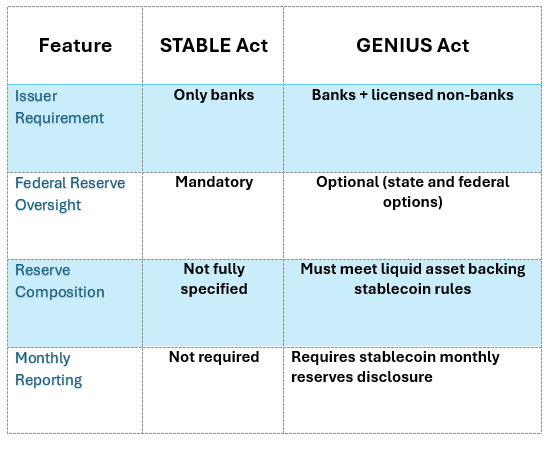 | Feature | STABLE Act | GENIUS Act |
|---|---|---|
| Issuer Requirement | Only banks | Banks + licensed non-banks |
| Federal Reserve Oversight | Mandatory | Optional (state and federal options) |
| Reserve Composition | Not fully specified | Must meet liquid asset backing stablecoin rules |
| Monthly Reporting | Not required | Requires stablecoin monthly reserves disclosure |